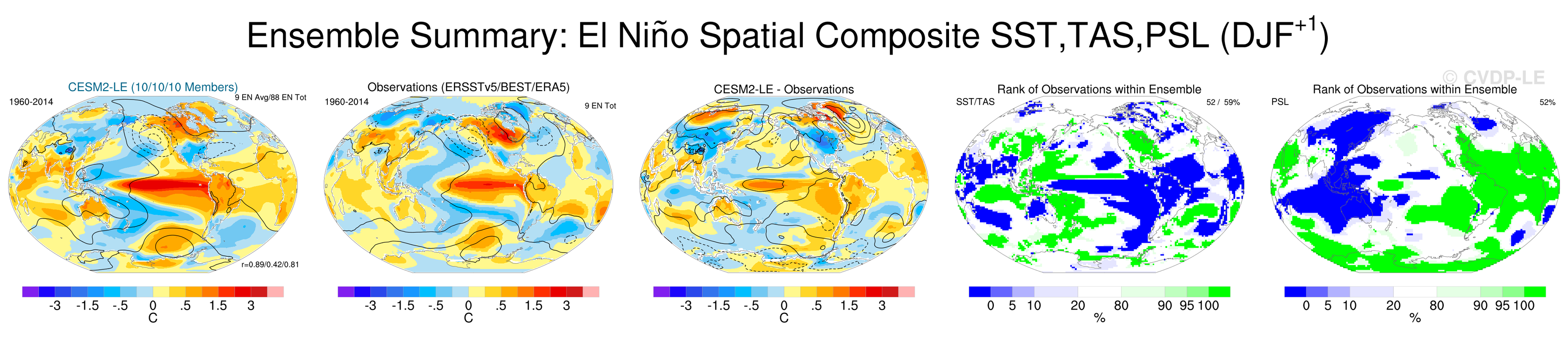 Ensemble Summary: El Niño Spatial Composite SST,TAS,PSL (DJF$^{+1}$)

© CVDP-LE

CESM2-LE (10/10/10 Members)
1960-2014
9 EN Avg/88 EN Tot
r=0.89/0.42/0.81

-3 -1.5 -.5 0 .5 1.5 3
C

Observations (ERSSTv5/BEST/ERA5)
1960-2014
9 EN Tot

-3 -1.5 -.5 0 .5 1.5 3
C

CESM2-LE - Observations

-3 -1.5 -.5 0 .5 1.5 3
C

Rank of Observations within Ensemble
SST/TAS
52 / 59%

0 5 10 20 80 90 95 100
%

Rank of Observations within Ensemble
PSL
52%

0 5 10 20 80 90 95 100
%